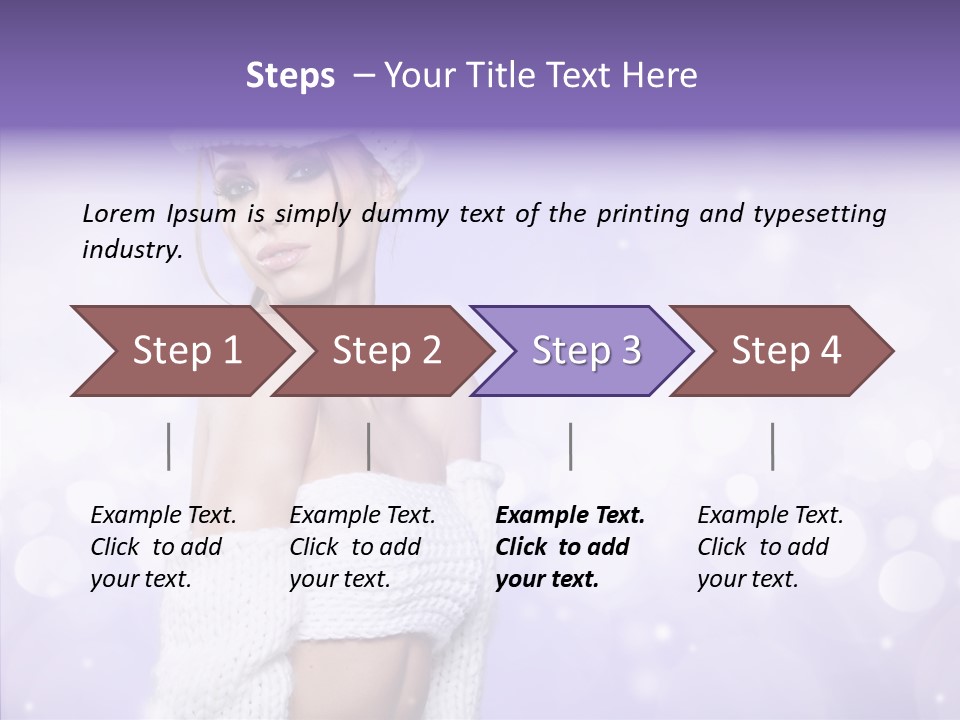 Steps – Your Title Text Here

Lorem Ipsum is simply dummy text of the printing and typesetting industry.

Step 1
Step 2
Step 3
Step 4

Example Text. Click to add your text.

Example Text. Click to add your text.

Example Text. Click to add your text.

Example Text. Click to add your text.